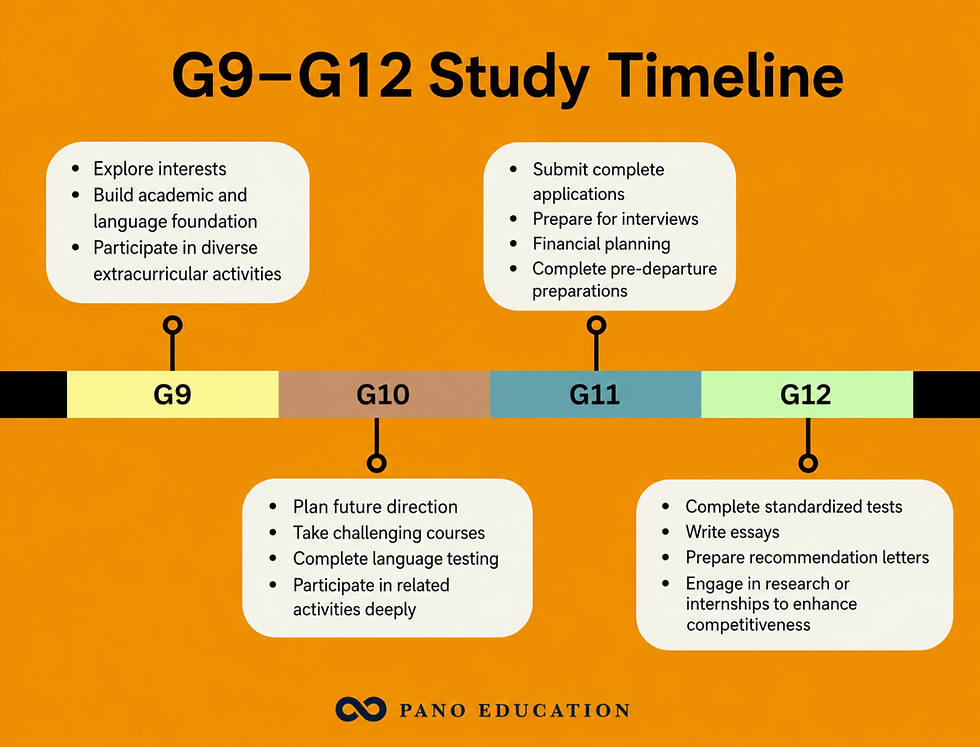 G9–G12 Study Timeline

- Explore interests
- Build academic and language foundation
- Participate in diverse extracurricular activities

- Submit complete applications
- Prepare for interviews
- Financial planning
- Complete pre-departure preparations

G9
G10
G11
G12

- Plan future direction
- Take challenging courses
- Complete language testing
- Participate in related activities deeply

- Complete standardized tests
- Write essays
- Prepare recommendation letters
- Engage in research or internships to enhance competitiveness

PANO EDUCATION